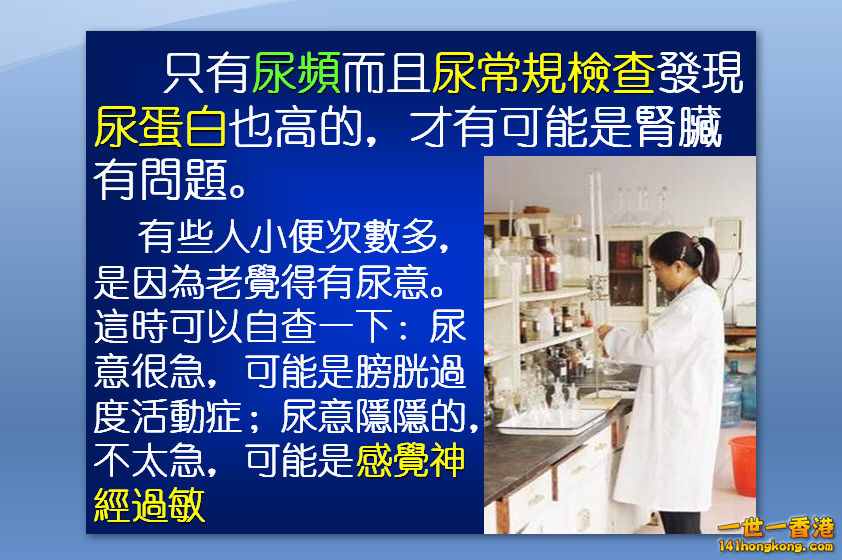 只有尿頻而且尿常規檢查發現尿蛋白也高的，才有可能是腎臟有問題。

有些人小便次數多，是因為老覺得有尿意。這時可以自查一下：尿意很急，可能是膀胱過度活動症；尿意隱隱的，不太急，可能是感覺神經過敏

一世一香港
141hongkong.com